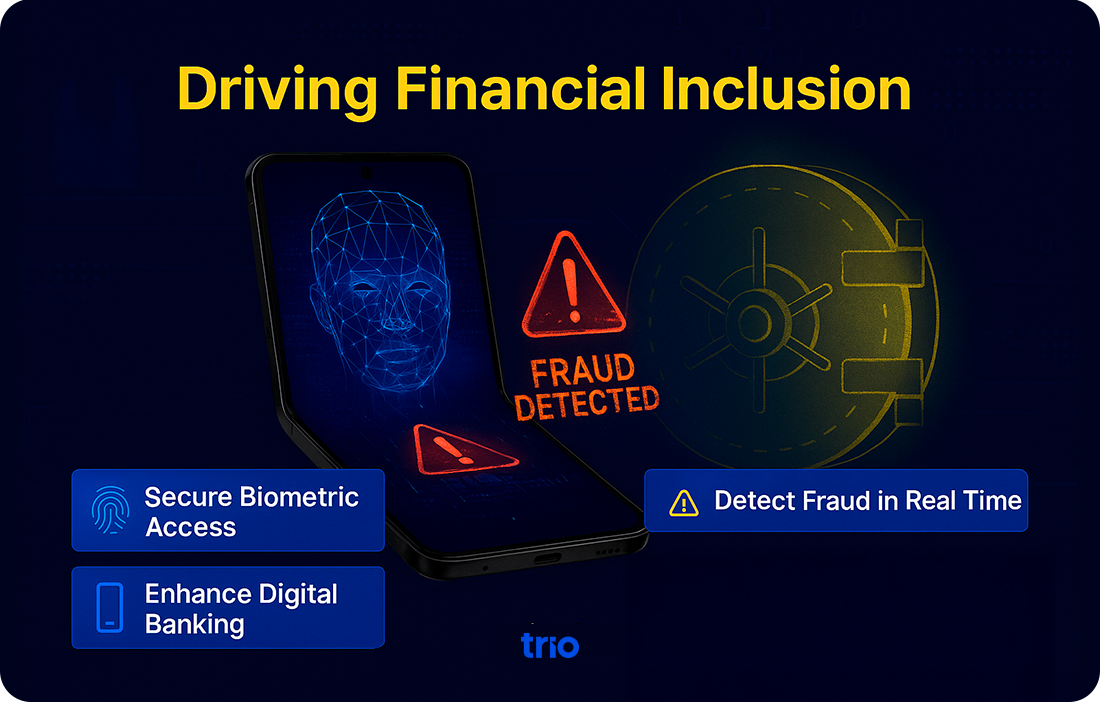 Driving Financial Inclusion

FRAUD DETECTED

Secure Biometric Access

Enhance Digital Banking

Detect Fraud in Real Time

trio